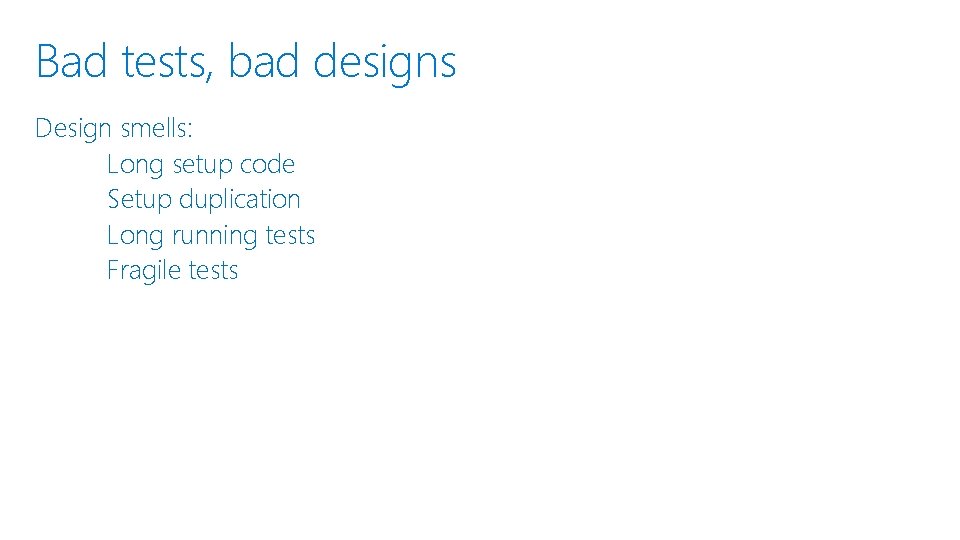 Bad tests, bad designs

Design smells:
Long setup code
Setup duplication
Long running tests
Fragile tests